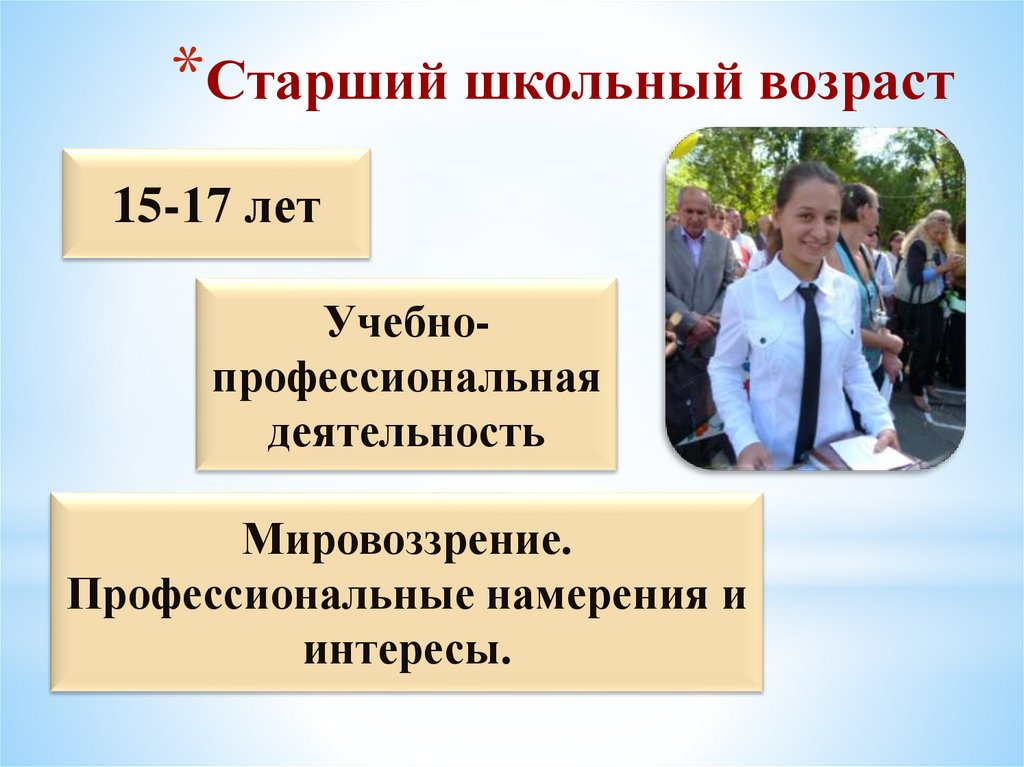 *Старший школьный возраст

15-17 лет

Учебно-профессиональная деятельность

Мировоззрение. Профессиональные намерения и интересы.